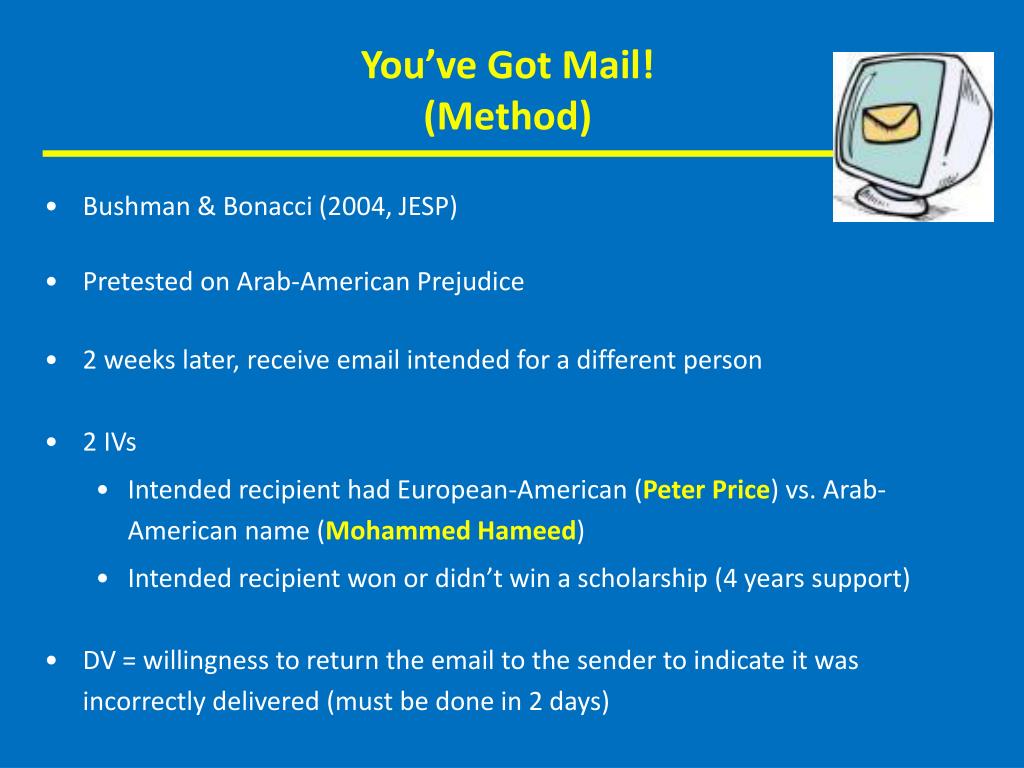 You've Got Mail!
(Method)

• Bushman & Bonacci (2004, JESP)

• Pretested on Arab-American Prejudice

• 2 weeks later, receive email intended for a different person

• 2 IVs
  • Intended recipient had European-American (Peter Price) vs. Arab-American name (Mohammed Hameed)
  • Intended recipient won or didn't win a scholarship (4 years support)

• DV = willingness to return the email to the sender to indicate it was incorrectly delivered (must be done in 2 days)